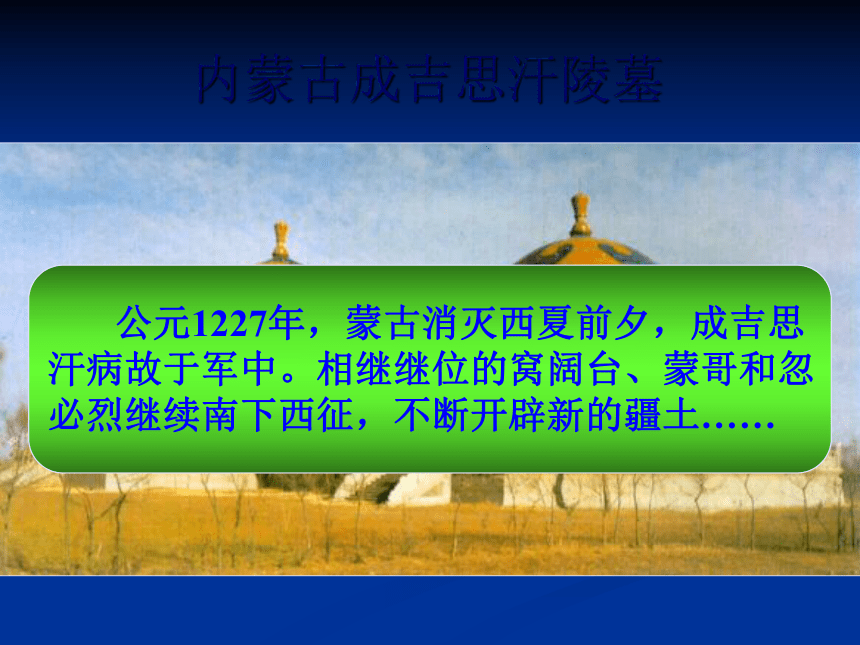 内蒙古成吉思汗陵墓

公元1227年，蒙古消灭西夏前夕，成吉思汗病故于军中。相继继位的窝阔台、蒙哥和忽必烈继续南下西征，不断开辟新的疆土……